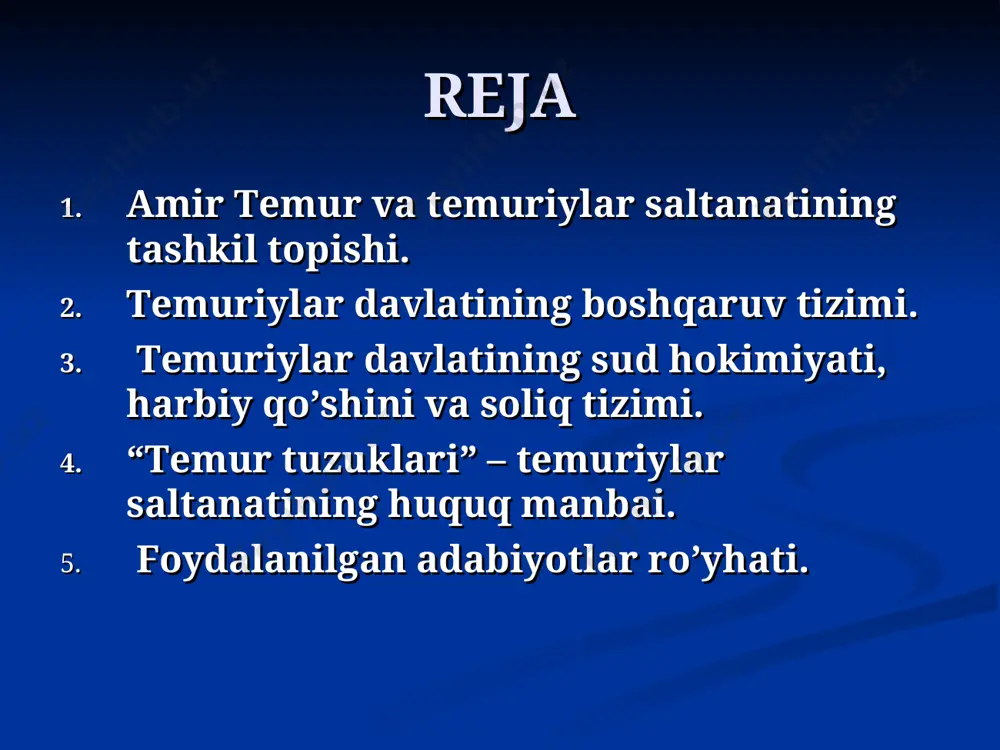 REJA

1. Amir Temur va temuriylar saltanatining tashkil topishi.
2. Temuriylar davlatining boshqaruv tizimi.
3. Temuriylar davlatining sud hokimiyati, harbiy qo’shini va soliq tizimi.
4. “Temur tuzuklari” – temuriylar saltanatining huquq manbai.
5. Foydalanilgan adabiyotlar ro’yhati.